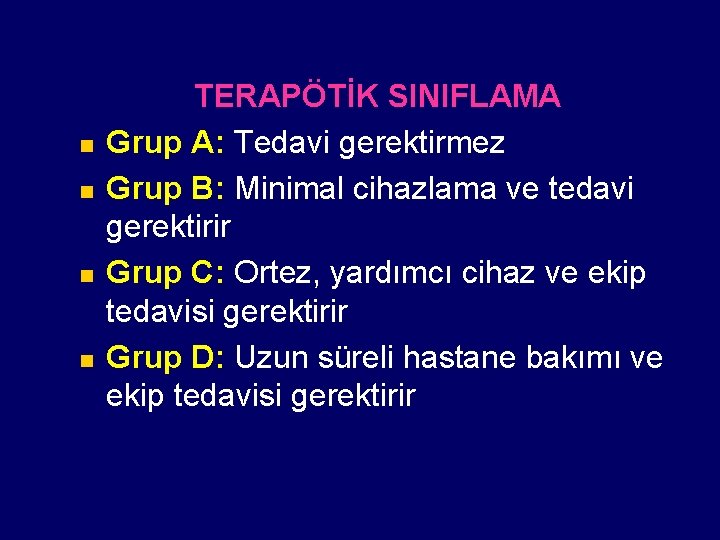 TERAPÖTİK SINIFLAMA

- Grup A: Tedavi gerektirmez
- Grup B: Minimal cihazlama ve tedavi gerektirir
- Grup C: Ortez, yardımcı cihaz ve ekip tedavisi gerektirir
- Grup D: Uzun süreli hastane bakımı ve ekip tedavisi gerektirir